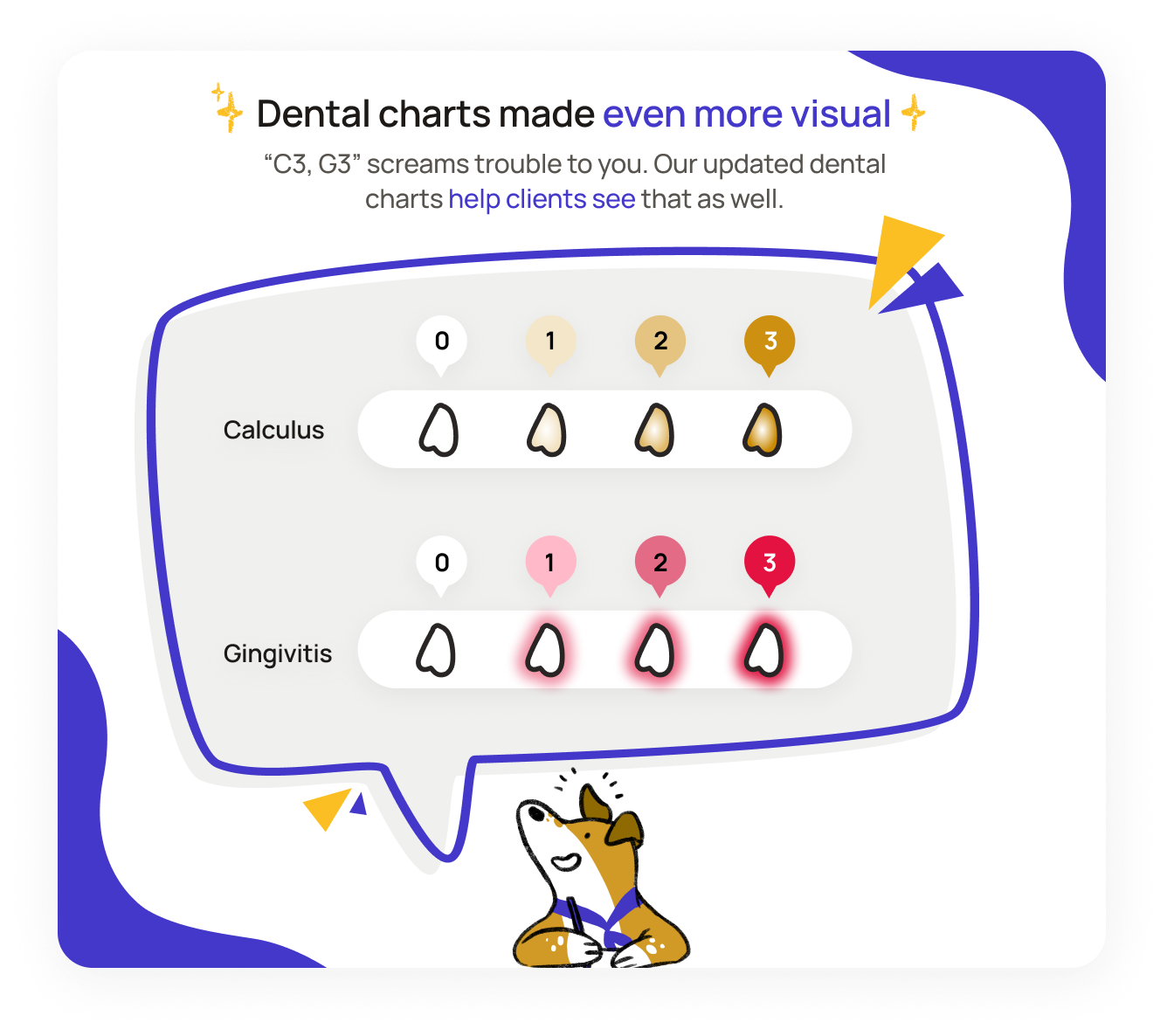 Dental charts made even more visual

“C3, G3” screams trouble to you. Our updated dental charts help clients see that as well.

0 1 2 3

Calculus

0 1 2 3

Gingivitis